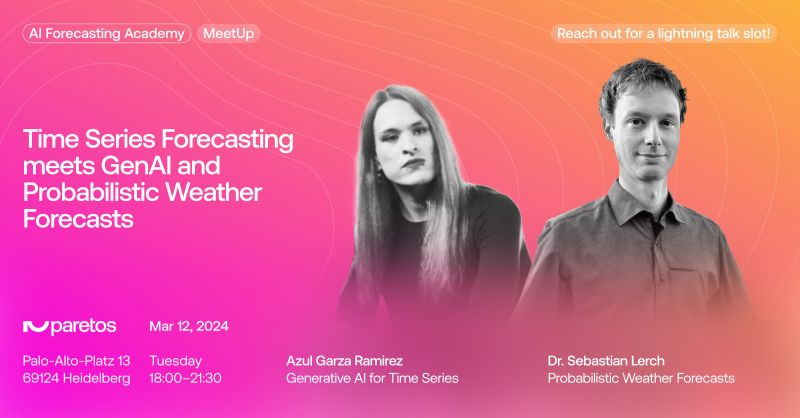 AI Forecasting Academy MeetUp

Reach out for a lightning talk slot!

Time Series Forecasting meets GenAI and Probabilistic Weather Forecasts

paretos

Mar 12, 2024

Palo-Alto-Platz 13
69124 Heidelberg

Tuesday
18:00–21:30

Azul Garza Ramirez
Generative AI for Time Series

Dr. Sebastian Lerch
Probabilistic Weather Forecasts